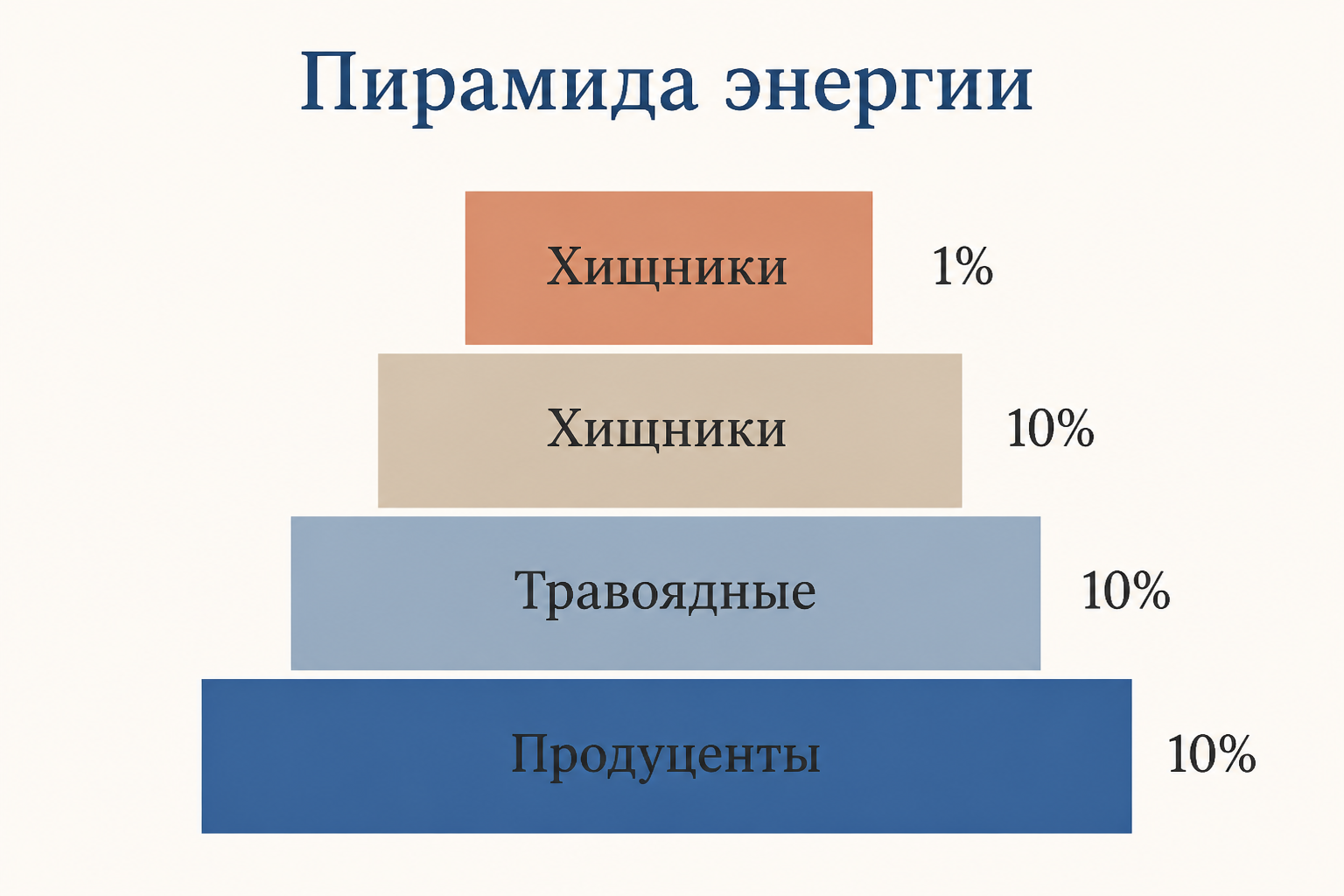 Пирамида энергии

Хищники 1%

Хищники 10%

Травоядные 10%

Продуценты 10%